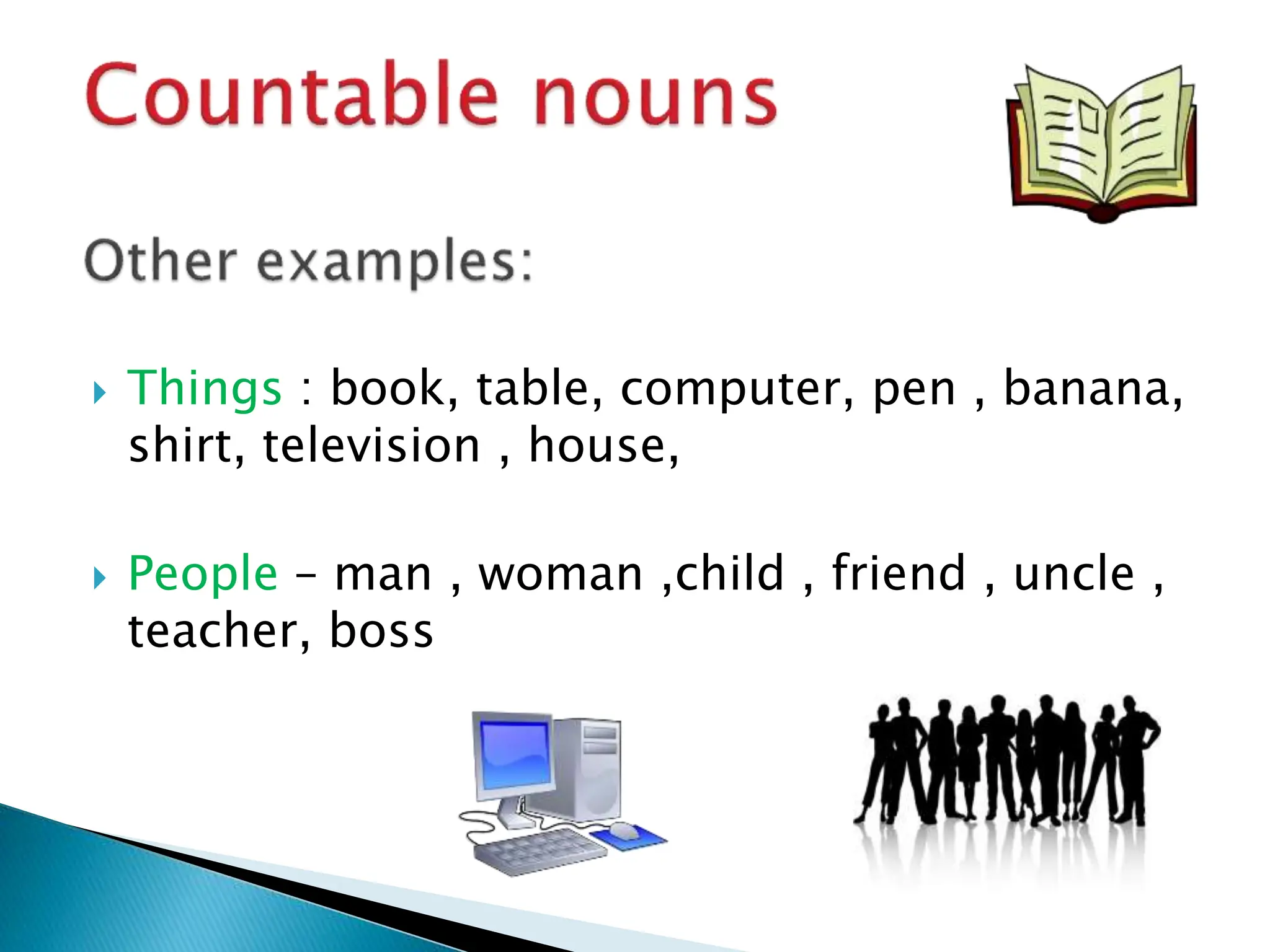 Countable nouns

Other examples:

Things : book, table, computer, pen , banana, shirt, television , house,

People – man , woman ,child , friend , uncle , teacher, boss